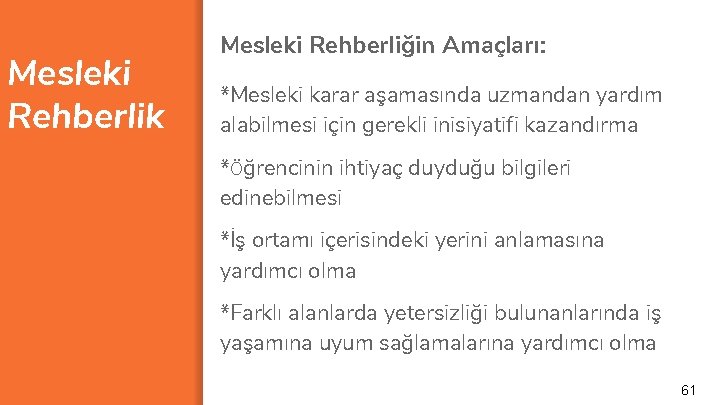 Mesleki Rehberlik

Mesleki Rehberliğin Amaçları:

*Mesleki karar aşamasında uzmandan yardım alabilmesi için gerekli inisiyatifi kazandırma

*Öğrencinin ihtiyaç duyduğu bilgileri edinebilmesi

*İş ortamı içerisindeki yerini anlamasına yardımcı olma

*Farklı alanlarda yetersizliği bulunanlarında iş yaşamına uyum sağlamalarına yardımcı olma

61